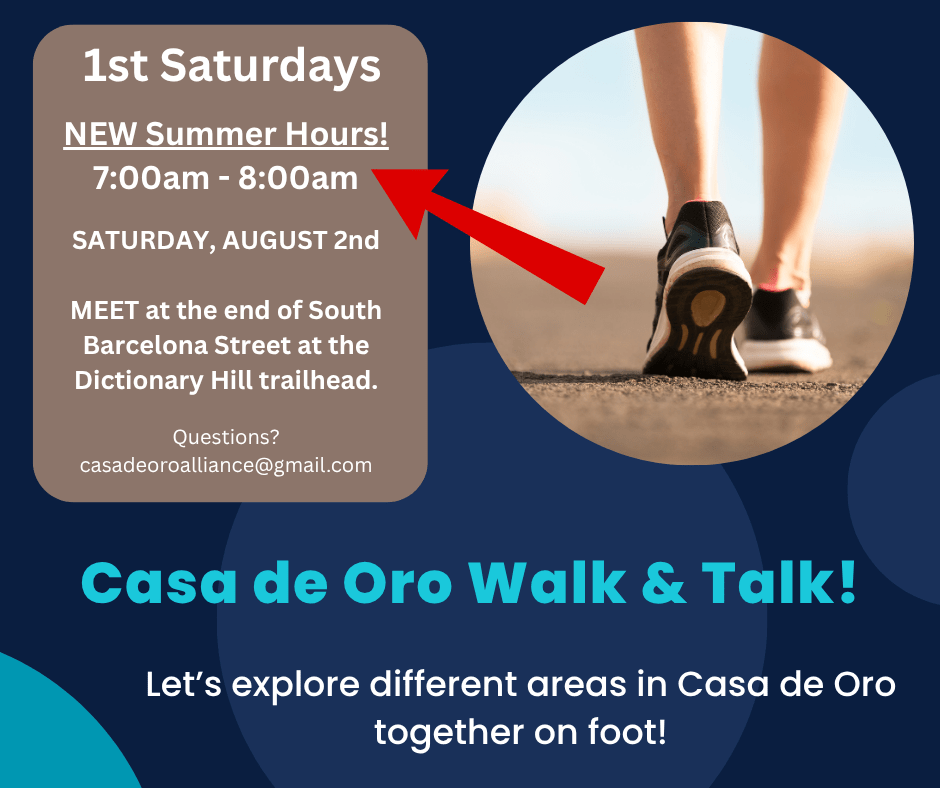 1st Saturdays

NEW Summer Hours!
7:00am - 8:00am

SATURDAY, AUGUST 2nd

MEET at the end of South Barcelona Street at the Dictionary Hill trailhead.

Questions?
casadeoroalliance@gmail.com

Casa de Oro Walk & Talk!

Let’s explore different areas in Casa de Oro together on foot!